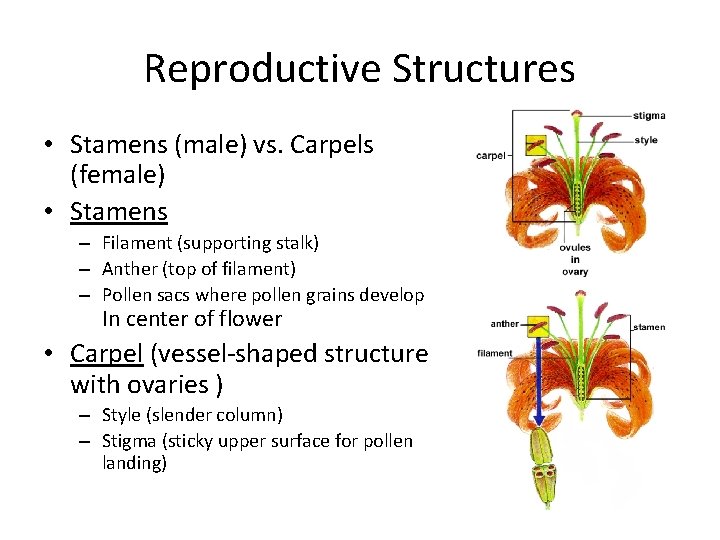 Reproductive Structures

• Stamens (male) vs. Carpels (female)
• Stamens
– Filament (supporting stalk)
– Anther (top of filament)
– Pollen sacs where pollen grains develop In center of flower
• Carpel (vessel-shaped structure with ovaries )
– Style (slender column)
– Stigma (sticky upper surface for pollen landing)

stigma
style
carpel
ovules in ovary

anther
stamen
filament